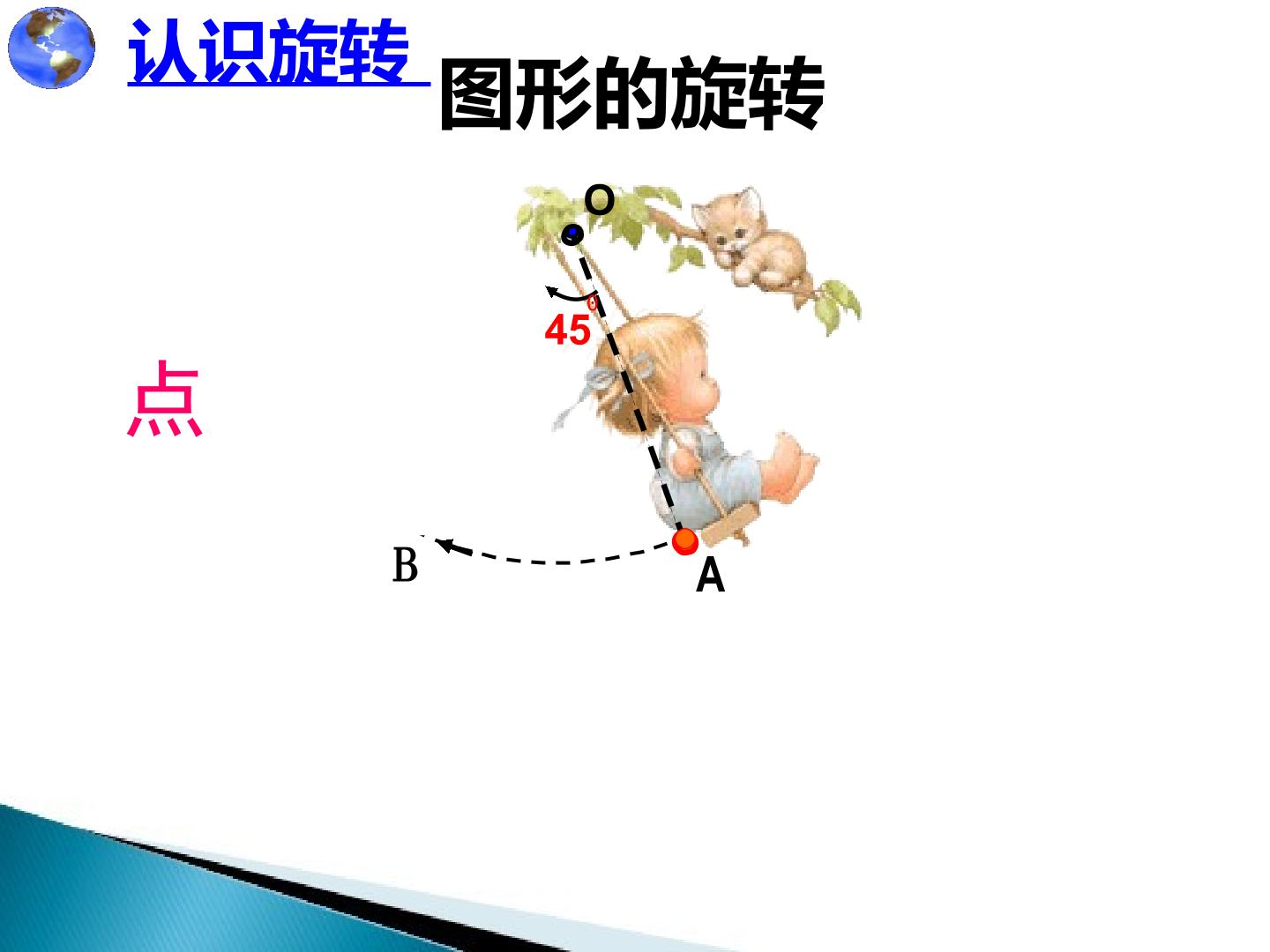 认识旋转

图形的旋转

O

$45^{0}$

点

B

A